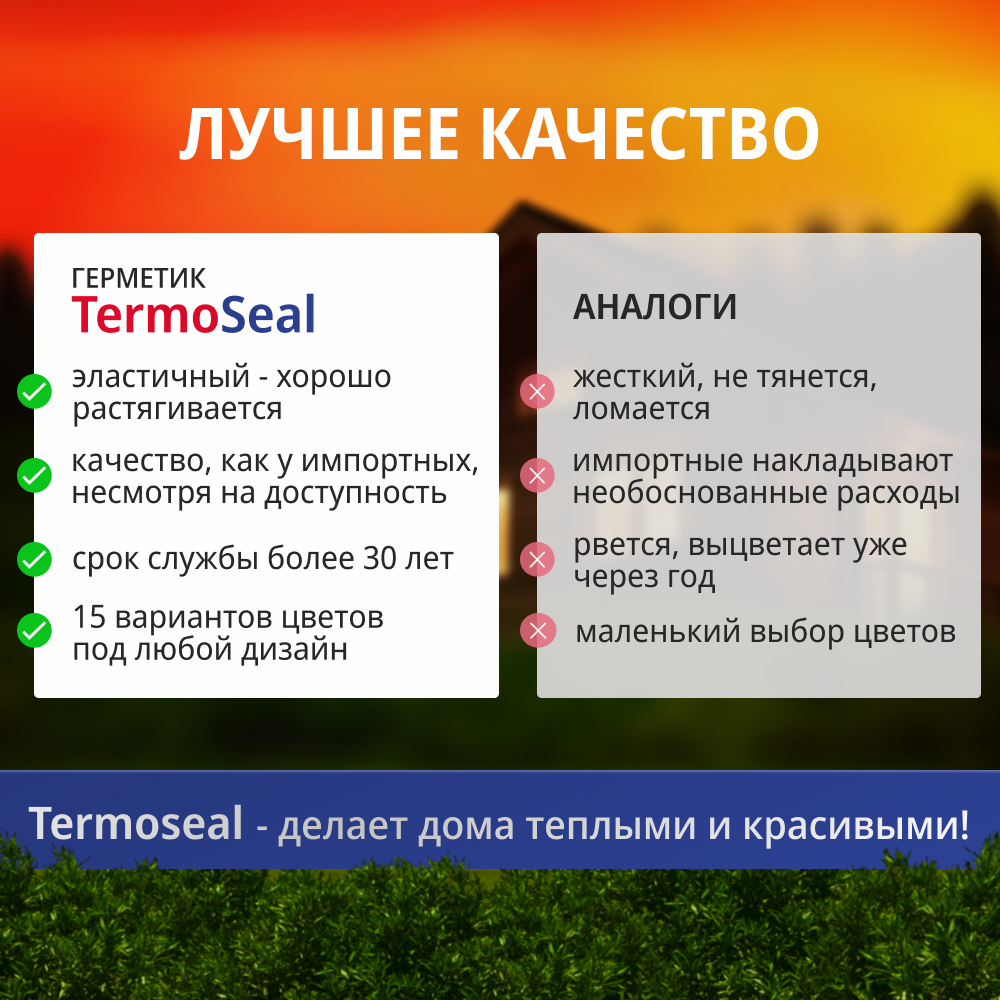 ЛУЧШЕЕ КАЧЕСТВО

ГЕРМЕТИК
TermoSeal

эластичный - хорошо растягивается

качество, как у импортных, несмотря на доступность

срок службы более 30 лет

15 вариантов цветов под любой дизайн

АНАЛОГИ

жесткий, не тянется, ломается

импортные накладывают необоснованные расходы

рвется, выцветает уже через год

маленький выбор цветов

Termoseal - делает дома теплыми и красивыми!